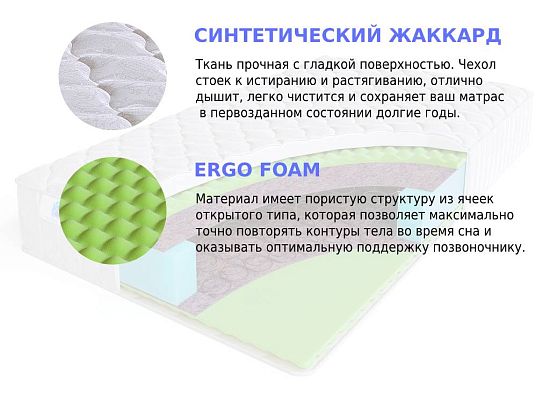 СИНТЕТИЧЕСКИЙ ЖАККАРД

Ткань прочная с гладкой поверхностью. Чехол стоек к истиранию и растягиванию, отлично дышит, легко чистится и сохраняет ваш матрас в первозданном состоянии долгие годы.

ERGO FOAM

Материал имеет пористую структуру из ячеек открытого типа, которая позволяет максимально точно повторять контуры тела во время сна и оказывать оптимальную поддержку позвоночнику.